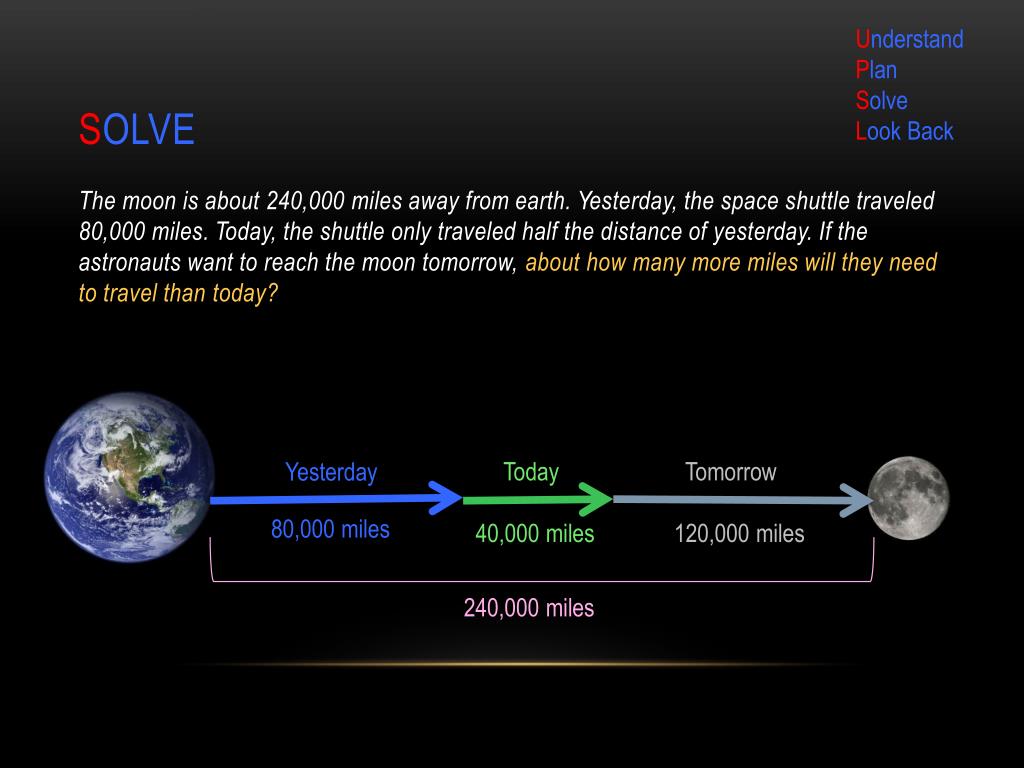 Understand
Plan
Solve
Look Back

SOLVE

The moon is about 240,000 miles away from earth. Yesterday, the space shuttle traveled 80,000 miles. Today, the shuttle only traveled half the distance of yesterday. If the astronauts want to reach the moon tomorrow, about how many more miles will they need to travel than today?

Yesterday
80,000 miles
Today
40,000 miles
Tomorrow
120,000 miles
240,000 miles